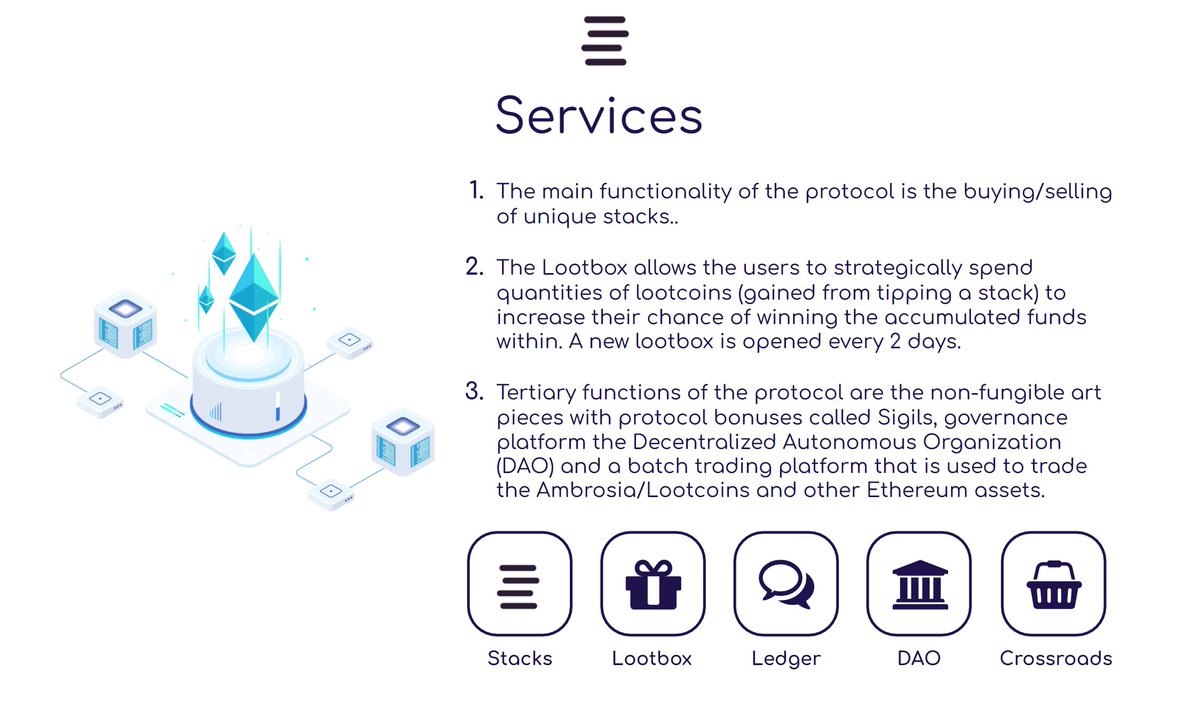 Services

1. The main functionality of the protocol is the buying/selling of unique stacks..

2. The Lootbox allows the users to strategically spend quantities of lootcoins (gained from tipping a stack) to increase their chance of winning the accumulated funds within. A new lootbox is opened every 2 days.

3. Tertiary functions of the protocol are the non-fungible art pieces with protocol bonuses called Sigils, governance platform the Decentralized Autonomous Organization (DAO) and a batch trading platform that is used to trade the Ambrosia/Lootcoins and other Ethereum assets.

Stacks
Lootbox
Ledger
DAO
Crossroads